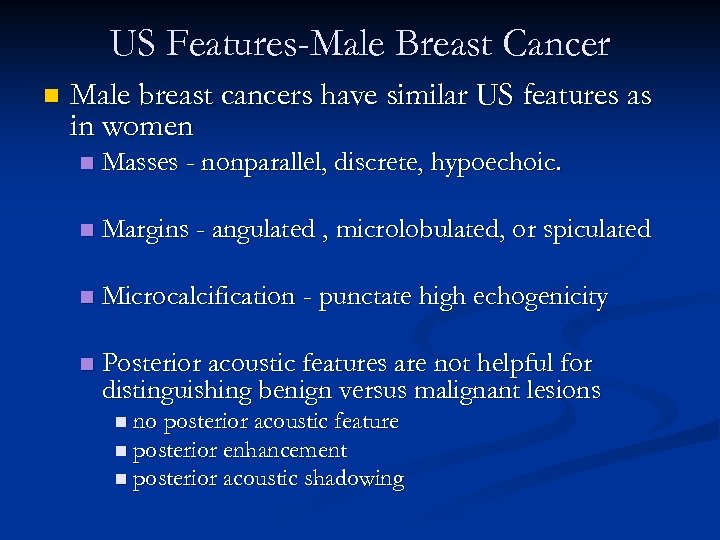 US Features-Male Breast Cancer

Male breast cancers have similar US features as in women

Masses - nonparallel, discrete, hypoechoic.

Margins - angulated , microlobulated, or spiculated

Microcalcification - punctate high echogenicity

Posterior acoustic features are not helpful for distinguishing benign versus malignant lesions

no posterior acoustic feature

posterior enhancement

posterior acoustic shadowing